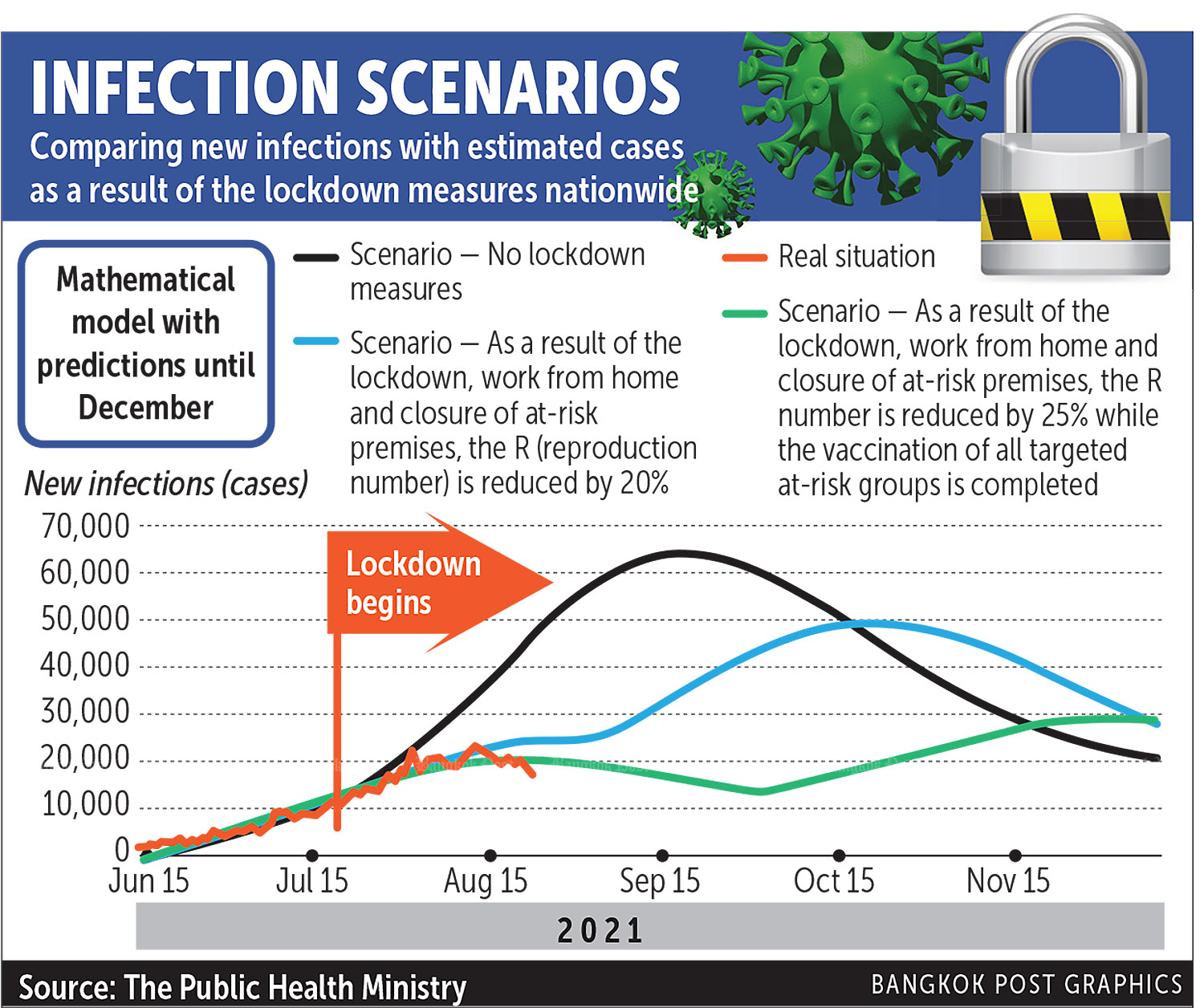 INFECTION SCENARIOS

Comparing new infections with estimated cases as a result of the lockdown measures nationwide

Mathematical model with predictions until December

Scenario — No lockdown measures

Scenario — As a result of the lockdown, work from home and closure of at-risk premises, the R (reproduction number) is reduced by 20%

Real situation

Scenario — As a result of the lockdown, work from home and closure of at-risk premises, the R number is reduced by 25% while the vaccination of all targeted at-risk groups is completed

New infections (cases)

70,000
60,000
50,000
40,000
30,000
20,000
10,000
0

Lockdown begins

Jun 15
Jul 15
Aug 15
Sep 15
Oct 15
Nov 15

2021

Source: The Public Health Ministry

BANGKOK POST GRAPHICS